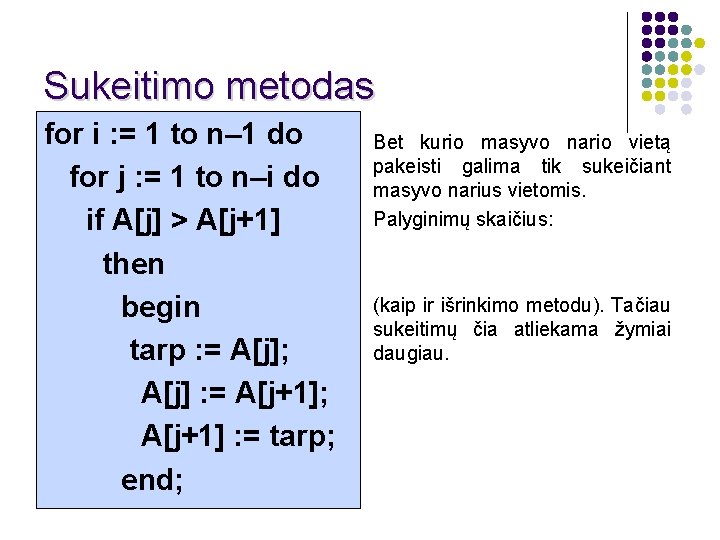 Sukeitimo metodas

for i := 1 to n–1 do
for j := 1 to n–i do
if A[j] > A[j+1]
then
begin
tarp := A[j];
A[j] := A[j+1];
A[j+1] := tarp;
end;

Bet kurio masyvo nario vietą pakeisti galima tik sukeičiant masyvo narius vietomis.

Palyginimų skaičius:

(kaip ir išrinkimo metodu). Tačiau sukeitimų čia atliekama žymiai daugiau.